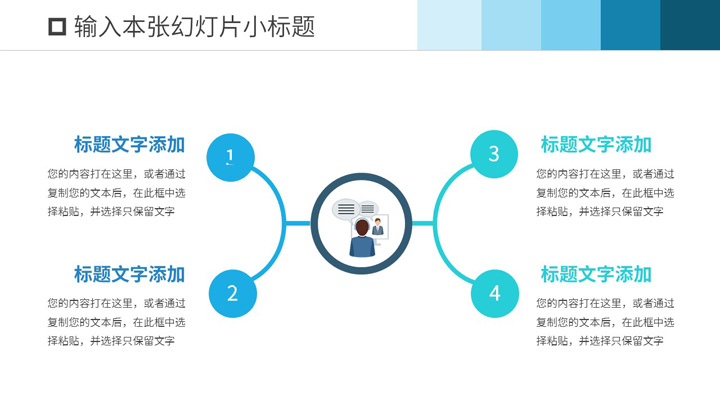 输入本张幻灯片小标题

标题文字添加
您的内容打在这里，或者通过复制您的文本后，在此框中选择粘贴，并选择只保留文字

1

标题文字添加
您的内容打在这里，或者通过复制您的文本后，在此框中选择粘贴，并选择只保留文字

2

3

标题文字添加
您的内容打在这里，或者通过复制您的文本后，在此框中选择粘贴，并选择只保留文字

4

标题文字添加
您的内容打在这里，或者通过复制您的文本后，在此框中选择粘贴，并选择只保留文字